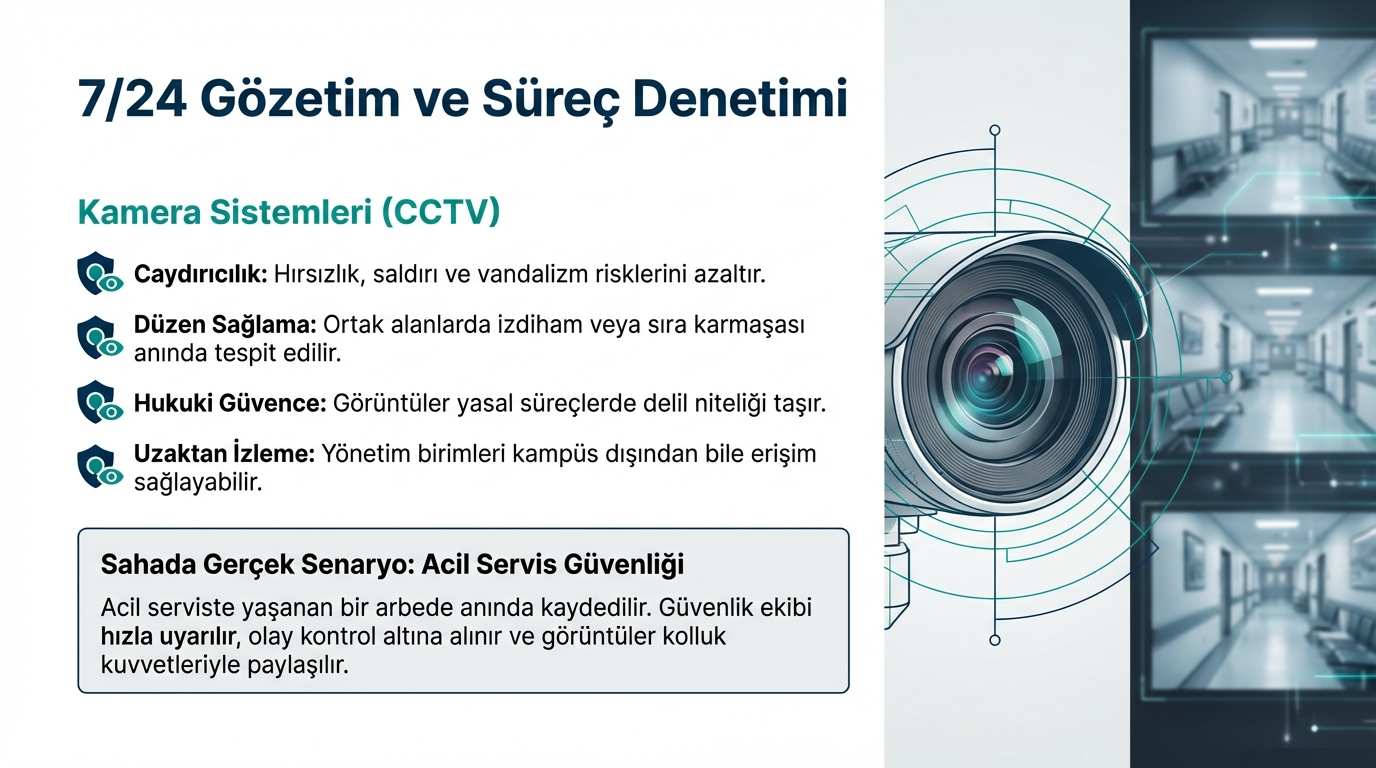 7/24 Gözetim ve Süreç Denetimi

Kamera Sistemleri (CCTV)

Caydırıcılık: Hırsızlık, saldırı ve vandalizm risklerini azaltır.

Düzen Sağlama: Ortak alanlarda izdiham veya sıra karmaşası anında tespit edilir.

Hukuki Güvence: Görüntüler yasal süreçlerde delil niteliği taşır.

Uzaktan İzleme: Yönetim birimleri kampüs dışından bile erişim sağlayabilir.

Sahada Gerçek Senaryo: Acil Servis Güvenliği

Acil serviste yaşanan bir arbede anında kaydedilir. Güvenlik ekibi hızla uyarılır, olay kontrol altına alınır ve görüntüler kolluk kuvvetleriyle paylaşılır.